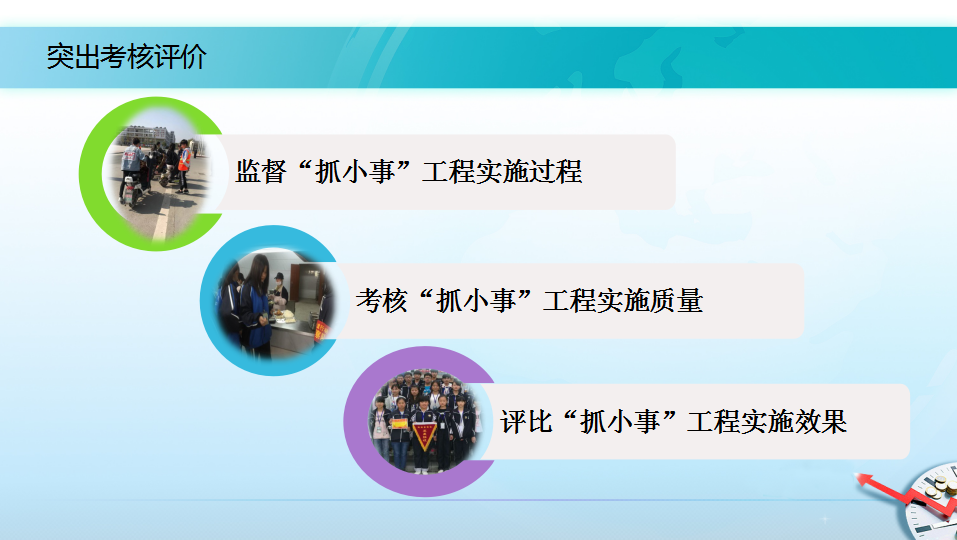 突出考核评价

监督“抓小事”工程实施过程

考核“抓小事”工程实施质量

评比“抓小事”工程实施效果